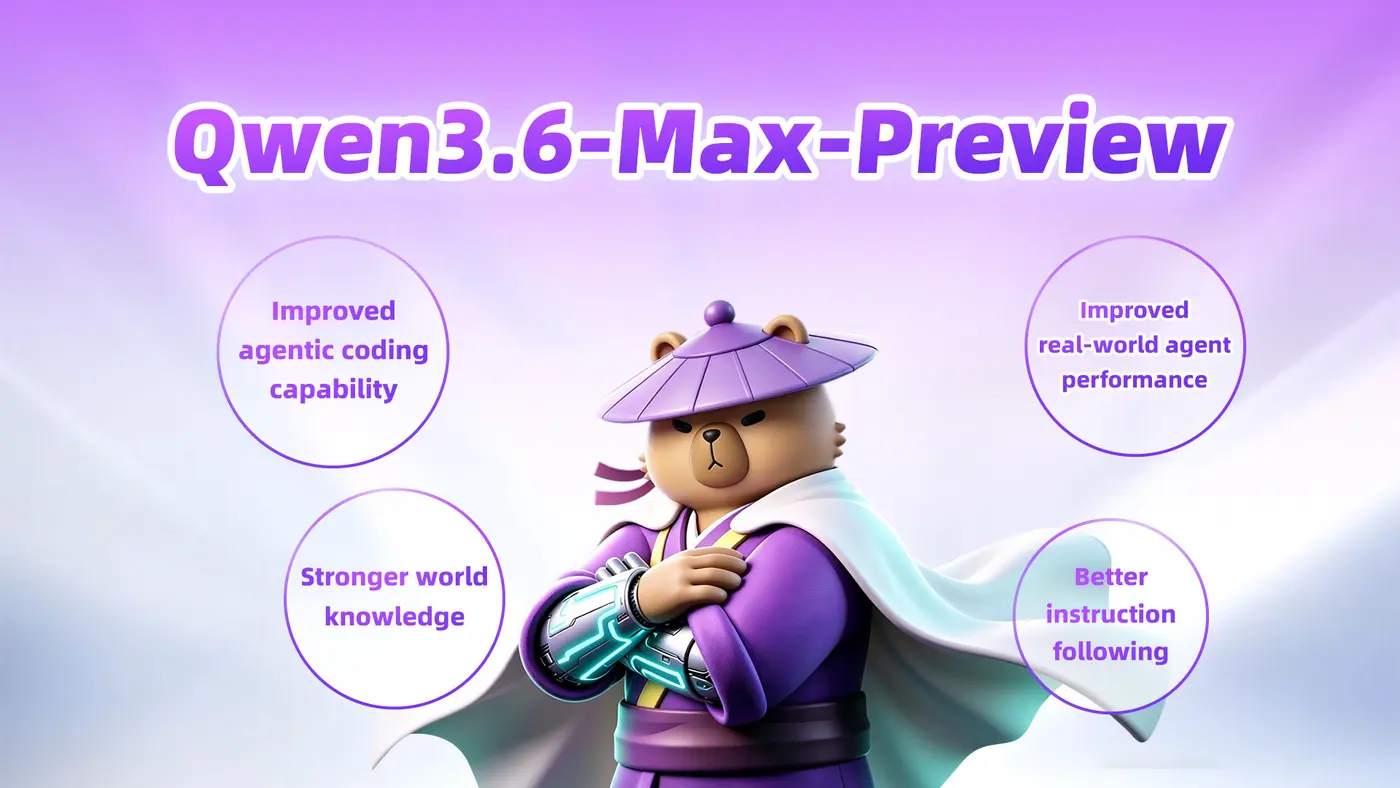 Qwen3.6-Max-Preview

Improved agentic coding capability

Stronger world knowledge

Improved real-world agent performance

Better instruction following